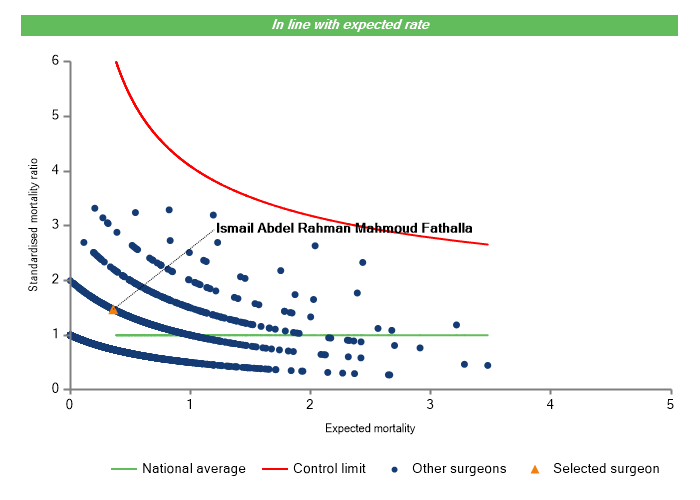 In line with expected rate

Standardised mortality ratio

6
5
4
3
2
1
0

Ismail Abdel Rahman Mahmoud Fathalla

0 1 2 3 4 5

Expected mortality

National average
Control limit
Other surgeons
Selected surgeon